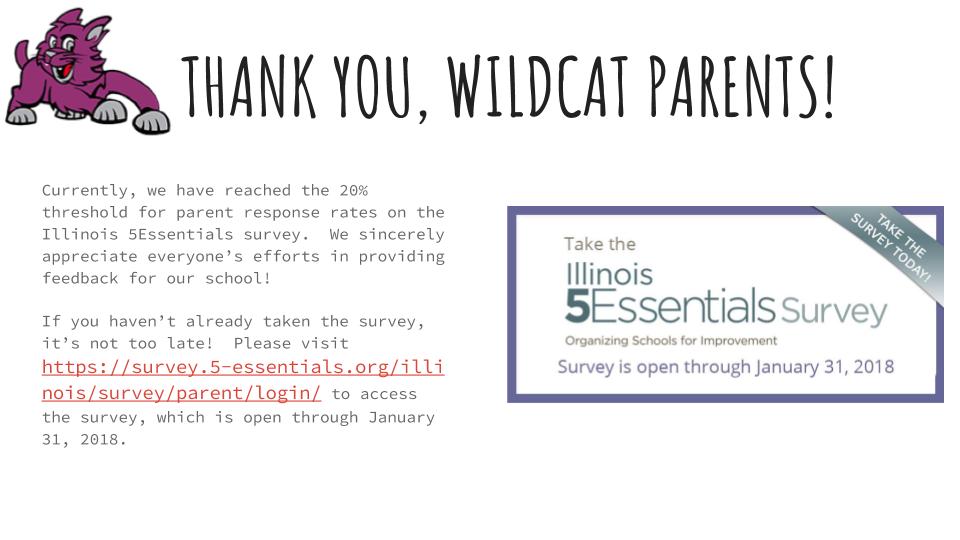 THANK YOU, WILDCAT PARENTS!

Currently, we have reached the 20% threshold for parent response rates on the Illinois 5Essentials survey. We sincerely appreciate everyone's efforts in providing feedback for our school!

If you haven't already taken the survey, it's not too late! Please visit https://survey.5-essentials.org/illinois/survey/parent/login/ to access the survey, which is open through January 31, 2018.

TAKE THE SURVEY TODAY!

Take the Illinois 5Essentials Survey

Organizing Schools for Improvement

Survey is open through January 31, 2018